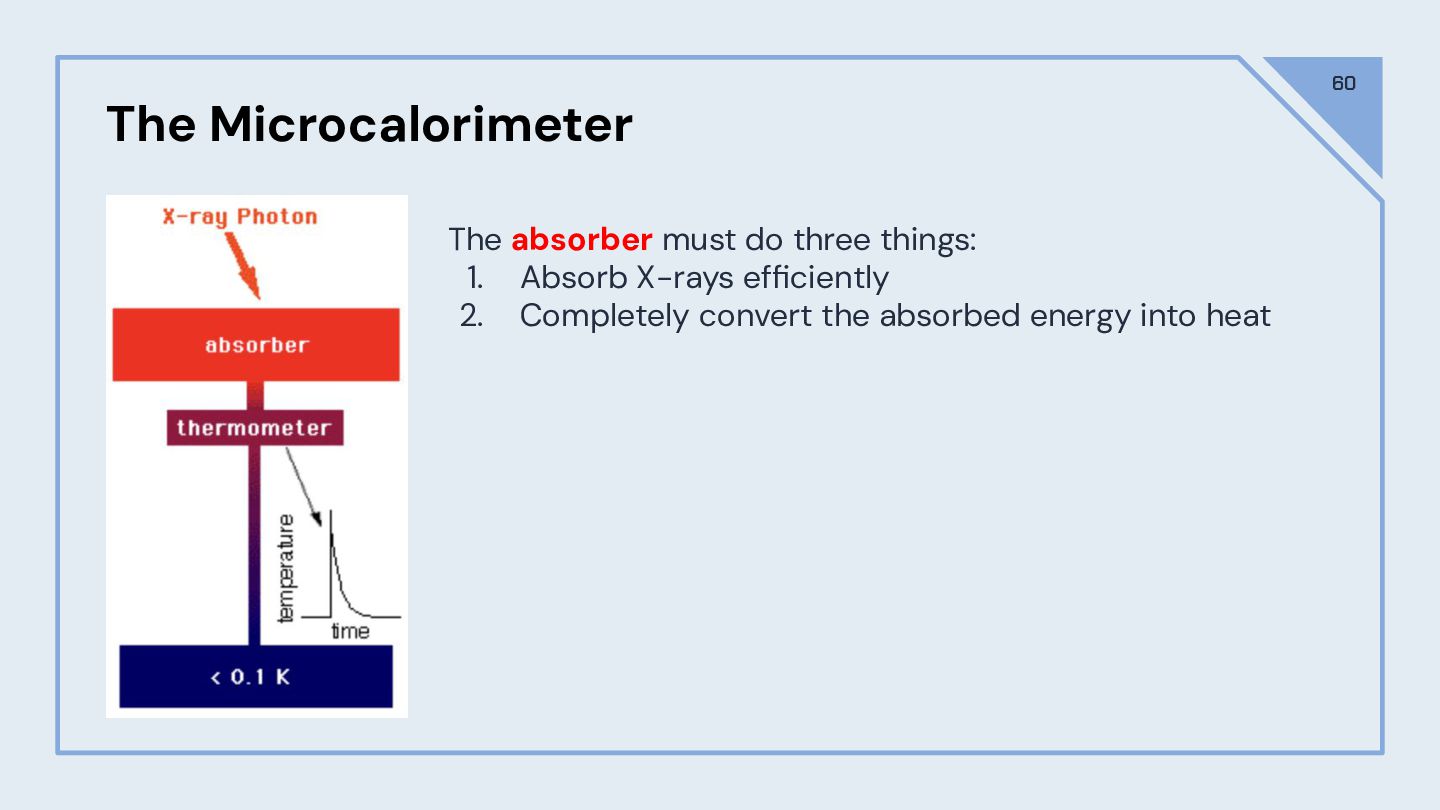 60

The Microcalorimeter

X-ray Photon

absorber

thermometer

temperature

time

< 0.1 K

The absorber must do three things:
1. Absorb X-rays efficiently
2. Completely convert the absorbed energy into heat